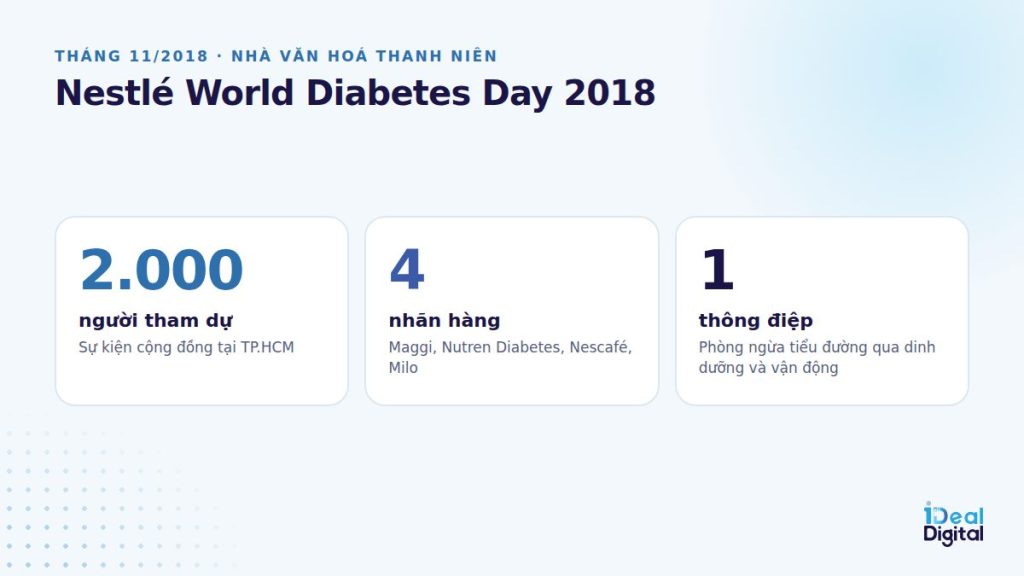 THÁNG 11/2018 · NHÀ VĂN HOÁ THANH NIÊN

Nestlé World Diabetes Day 2018

2.000

người tham dự

Sự kiện cộng đồng tại TP.HCM

4

nhãn hàng

Maggi, Nutren Diabetes, Nescafé, Milo

1

thông điệp

Phòng ngừa tiểu đường qua dinh dưỡng và vận động

iDeal Digital